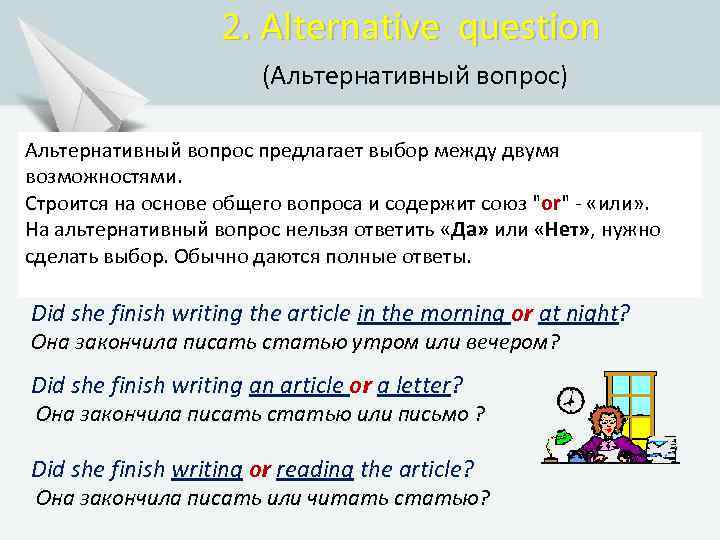 2. Alternative question

(Альтернативный вопрос)

Альтернативный вопрос предлагает выбор между двумя возможностями.
Строится на основе общего вопроса и содержит союз "or" - «или».
На альтернативный вопрос нельзя ответить «Да» или «Нет», нужно сделать выбор. Обычно даются полные ответы.

Did she finish writing the article in the morning or at night?
Она закончила писать статью утром или вечером?

Did she finish writing an article or a letter?
Она закончила писать статью или письмо ?

Did she finish writing or reading the article?
Она закончила писать или читать статью?